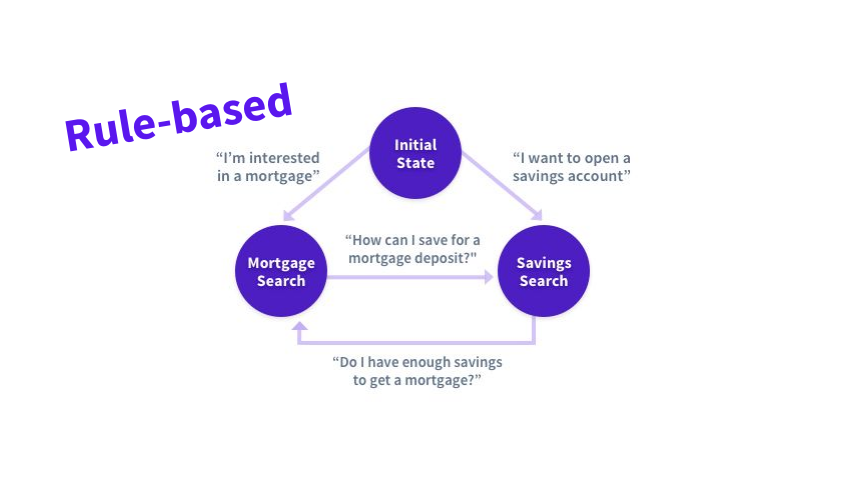 Rule-based

Initial State

“I’m interested in a mortgage”

“I want to open a savings account”

Mortgage Search

“How can I save for a mortgage deposit?"

Savings Search

“Do I have enough savings to get a mortgage?”